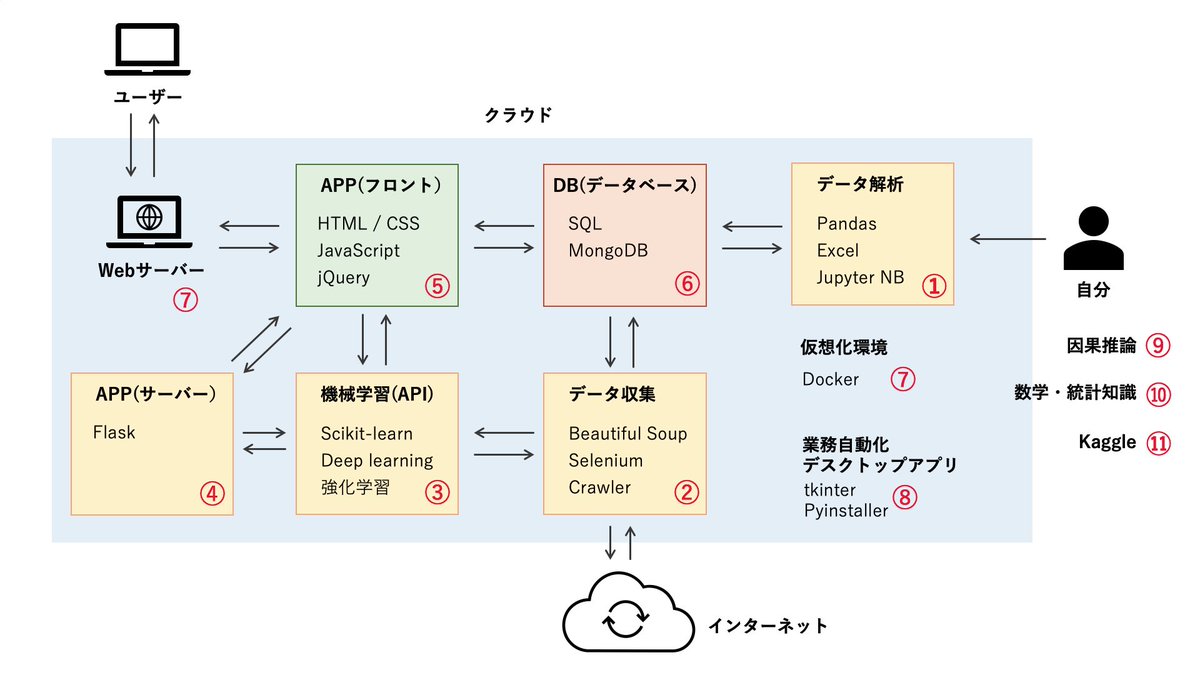 ユーザー

クラウド

Webサーバー
⑦

APP(フロント)
HTML / CSS
JavaScript
jQuery
⑤

DB(データベース)
SQL
MongoDB
⑥

データ解析
Pandas
Excel
Jupyter NB
①

自分

APP(サーバー)
Flask
④

機械学習(API)
Scikit-learn
Deep learning
強化学習
③

データ収集
Beautiful Soup
Selenium
Crawler
②

仮想化環境
Docker ⑦

業務自動化
デスクトップアプリ
tkinter
Pyinstaller ⑧

因果推論 ⑨

数学・統計知識 ⑩

Kaggle ⑪

インターネット